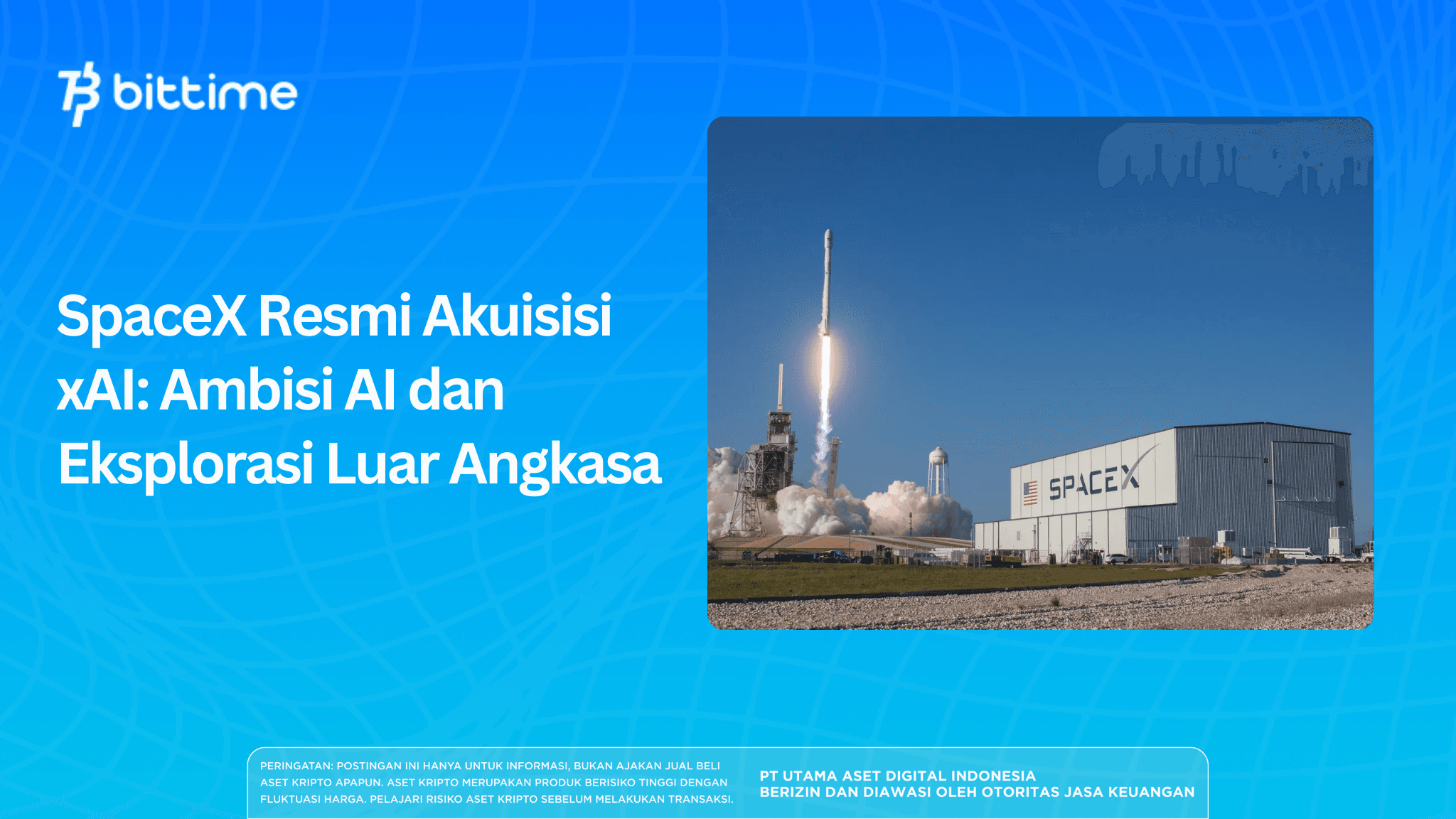 bittime

SpaceX Resmi Akuisisi xAI: Ambisi AI dan Eksplorasi Luar Angkasa

SPACEX

PERINGATAN: POSTINGAN INI HANYA UNTUK INFORMASI, BUKAN AJAKAN JUAL BELI ASET KRIPTO APAPUN. ASET KRIPTO MERUPAKAN PRODUK BERISIKO TINGGI DENGAN FLUKTUASI HARGA. PELAJARI RISIKO ASET KRIPTO SEBELUM MELAKUKAN TRANSAKSI.

PT UTAMA ASET DIGITAL INDONESIA
BERIZIN DAN DIAWASI OLEH OTORITAS JASA KEUANGAN